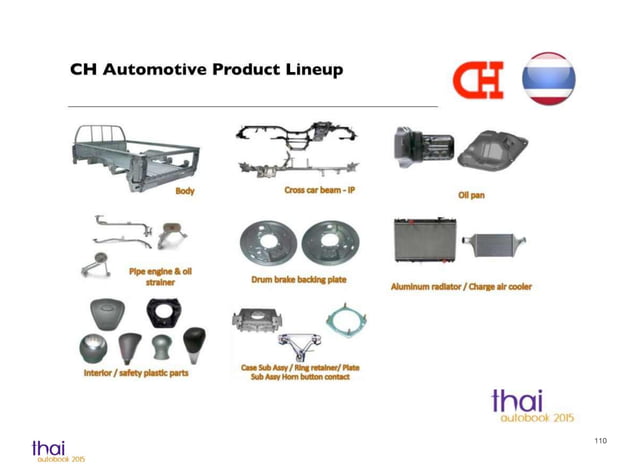 CH Automotive Product Lineup

CH

Body

Cross car beam - IP

Oil pan

Pipe engine & oil strainer

Drum brake backing plate

Aluminum radiator / Charge air cooler

Interior / safety plastic parts

Case Sub Assy / Ring retainer/ Plate Sub Assy Horn button contact

thai autobook 2015

thai autobook 2015

110